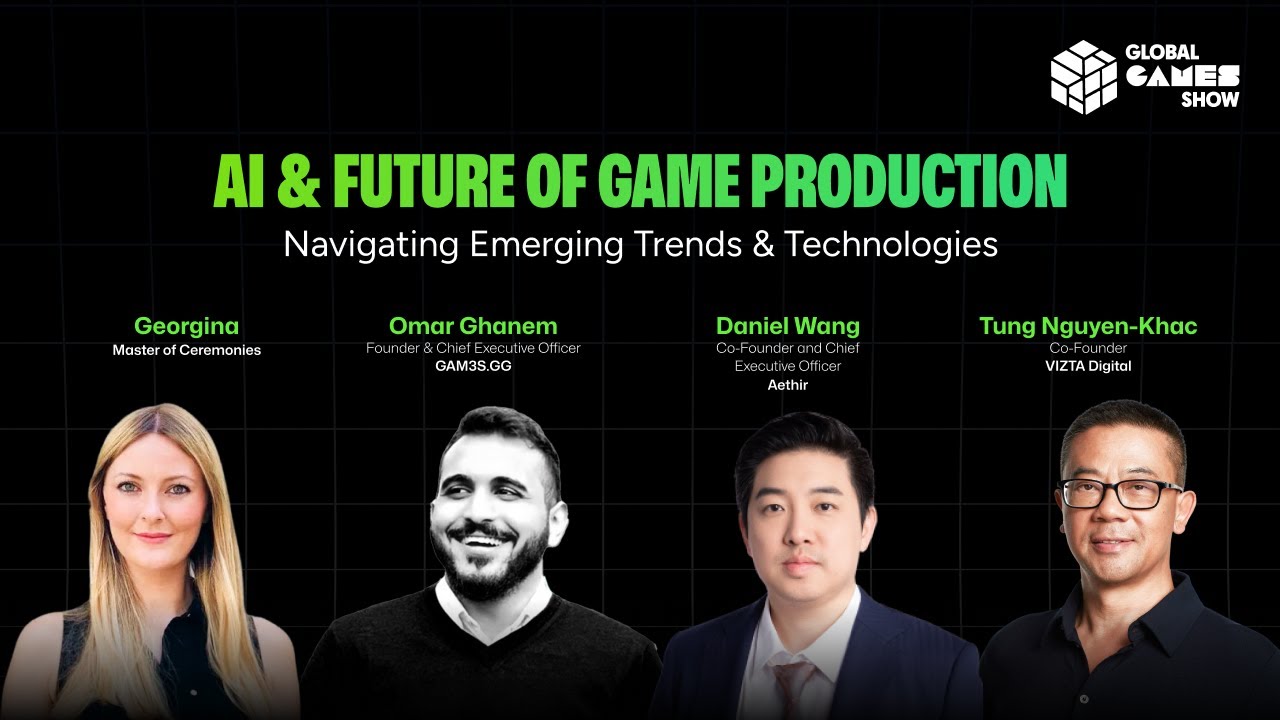 GLOBAL GAMES SHOW

AI & FUTURE OF GAME PRODUCTION
Navigating Emerging Trends & Technologies

Georgina
Master of Ceremonies

Omar Ghanem
Founder & Chief Executive Officer
GAM3S.GG

Daniel Wang
Co-Founder and Chief Executive Officer
Aethir

Tung Nguyen-Khac
Co-Founder
VIZTA Digital